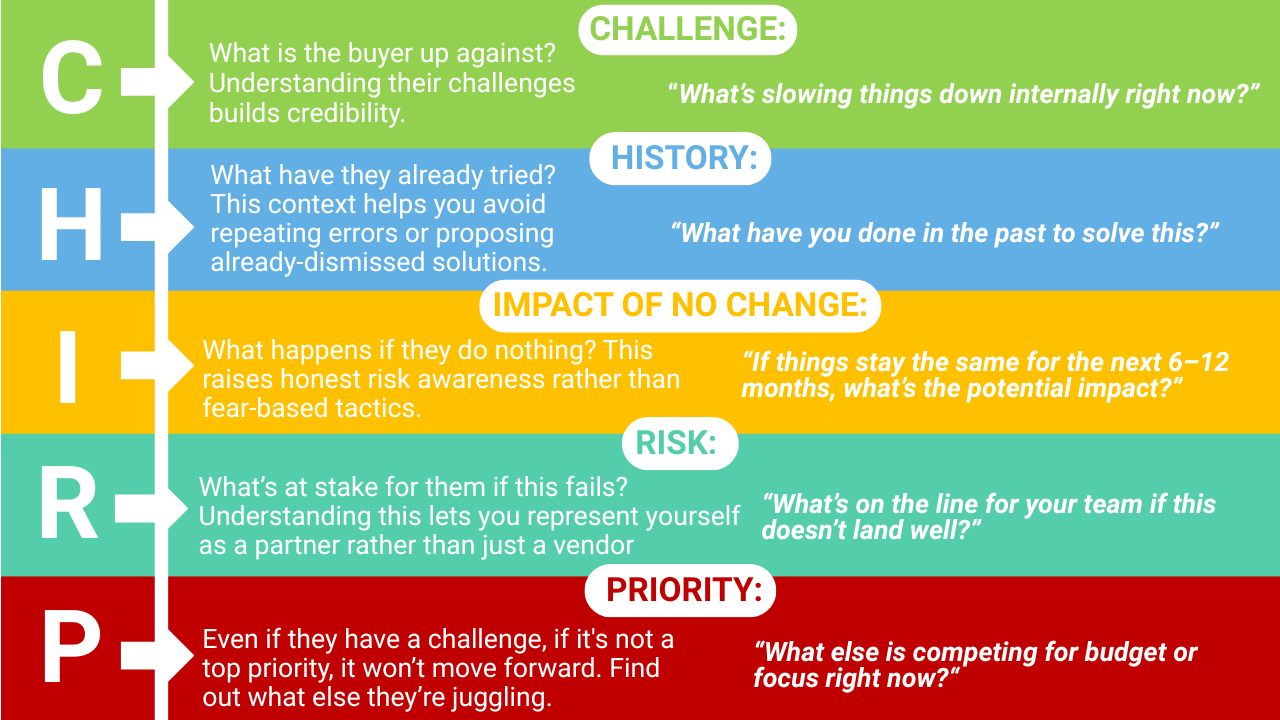 C

CHALLENGE:

What is the buyer up against? Understanding their challenges builds credibility.

“What’s slowing things down internally right now?”

H

HISTORY:

What have they already tried? This context helps you avoid repeating errors or proposing already-dismissed solutions.

“What have you done in the past to solve this?”

I

IMPACT OF NO CHANGE:

What happens if they do nothing? This raises honest risk awareness rather than fear-based tactics.

“If things stay the same for the next 6–12 months, what’s the potential impact?”

R

RISK:

What’s at stake for them if this fails? Understanding this lets you represent yourself as a partner rather than just a vendor

“What’s on the line for your team if this doesn’t land well?”

P

PRIORITY:

Even if they have a challenge, if it's not a top priority, it won’t move forward. Find out what else they’re juggling.

“What else is competing for budget or focus right now?“